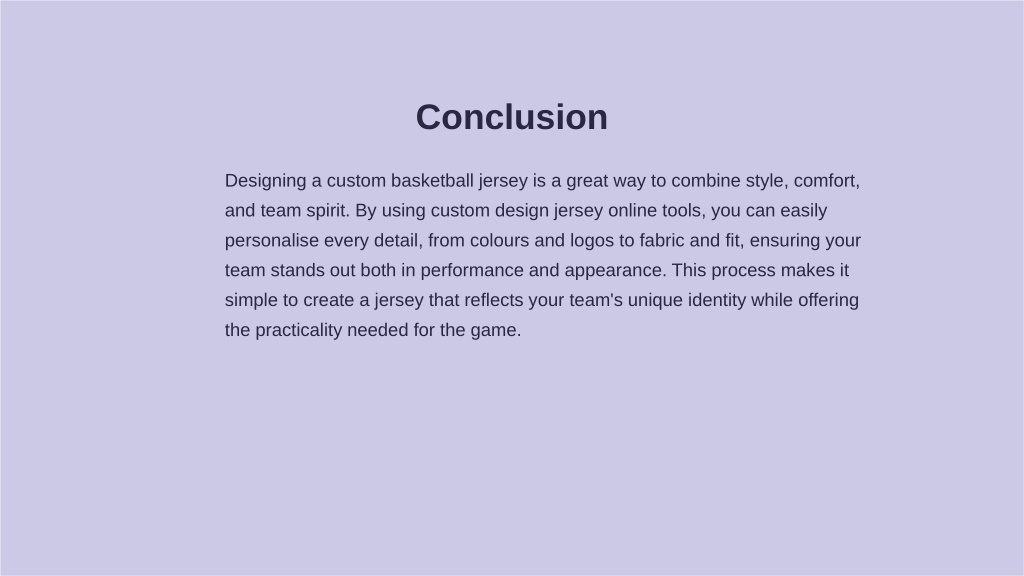 Conclusion

Designing a custom basketball jersey is a great way to combine style, comfort, and team spirit. By using custom design jersey online tools, you can easily personalise every detail, from colours and logos to fabric and fit, ensuring your team stands out both in performance and appearance. This process makes it simple to create a jersey that reflects your team's unique identity while offering the practicality needed for the game.